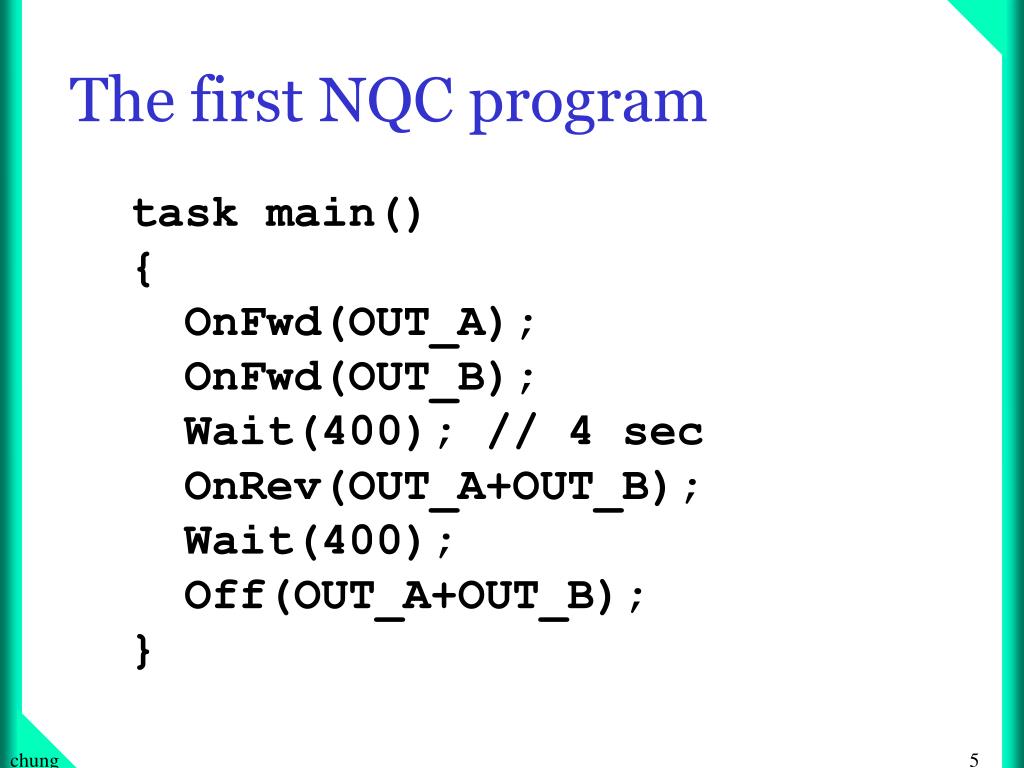 The first NQC program

task main()
{
  OnFwd(OUT_A);
  OnFwd(OUT_B);
  Wait(400); // 4 sec
  OnRev(OUT_A+OUT_B);
  Wait(400);
  Off(OUT_A+OUT_B);
}

chung

5